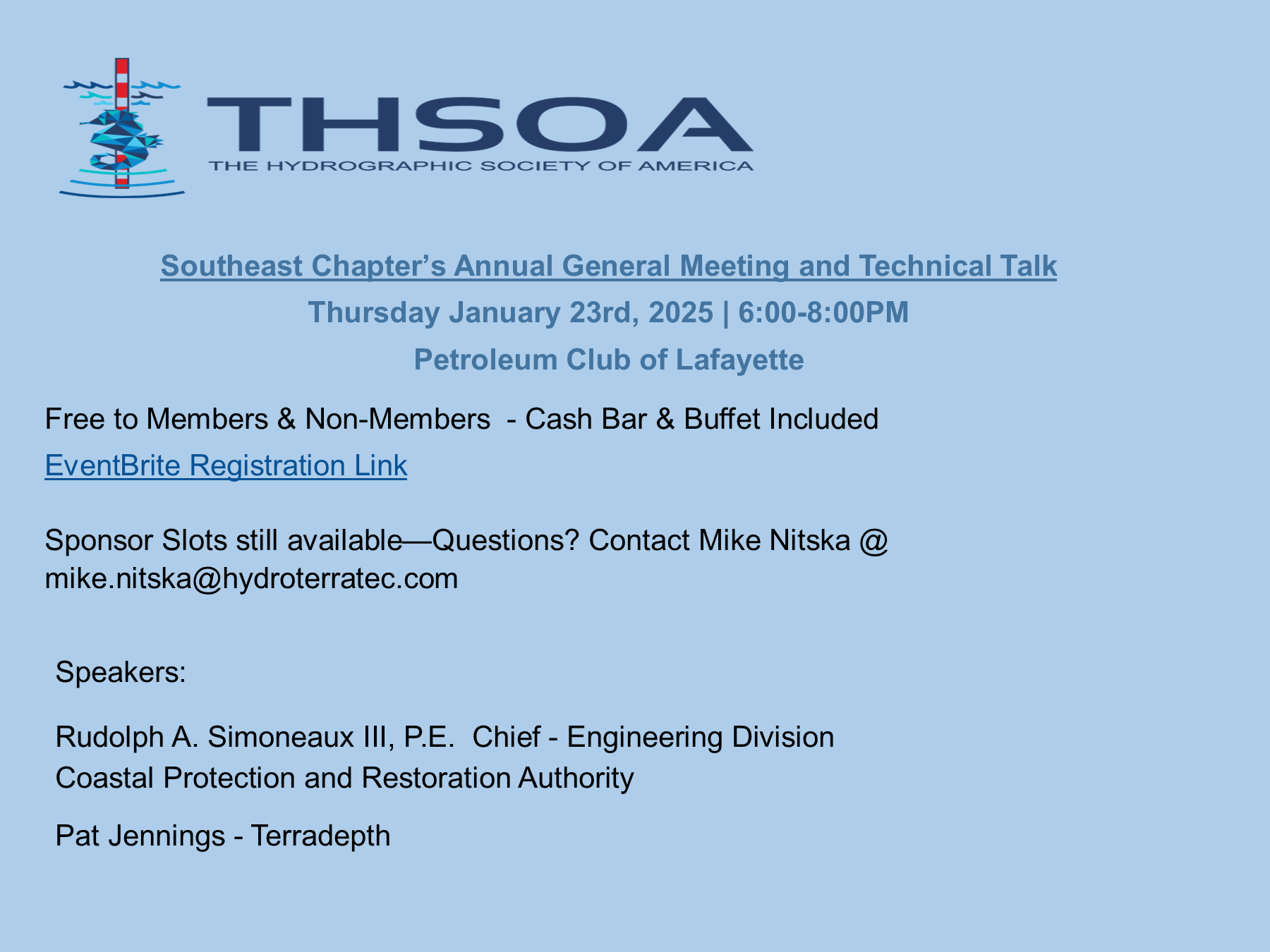 THSOA
THE HYDROGRAPHIC SOCIETY OF AMERICA

Southeast Chapter’s Annual General Meeting and Technical Talk

Thursday January 23rd, 2025 | 6:00-8:00PM

Petroleum Club of Lafayette

Free to Members & Non-Members - Cash Bar & Buffet Included

EventBrite Registration Link

Sponsor Slots still available—Questions? Contact Mike Nitska @ mike.nitska@hydroterratec.com

Speakers:

Rudolph A. Simoneaux III, P.E. Chief - Engineering Division
Coastal Protection and Restoration Authority

Pat Jennings - Terradepth